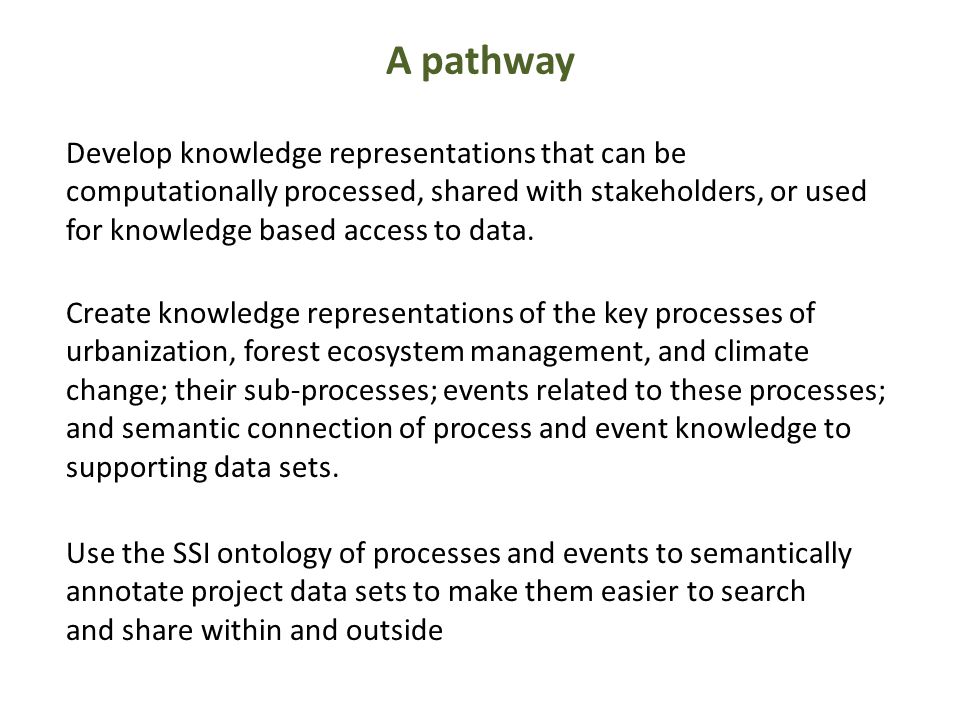 A pathway

Develop knowledge representations that can be computationally processed, shared with stakeholders, or used for knowledge based access to data.

Create knowledge representations of the key processes of urbanization, forest ecosystem management, and climate change; their sub-processes; events related to these processes; and semantic connection of process and event knowledge to supporting data sets.

Use the SSI ontology of processes and events to semantically annotate project data sets to make them easier to search and share within and outside